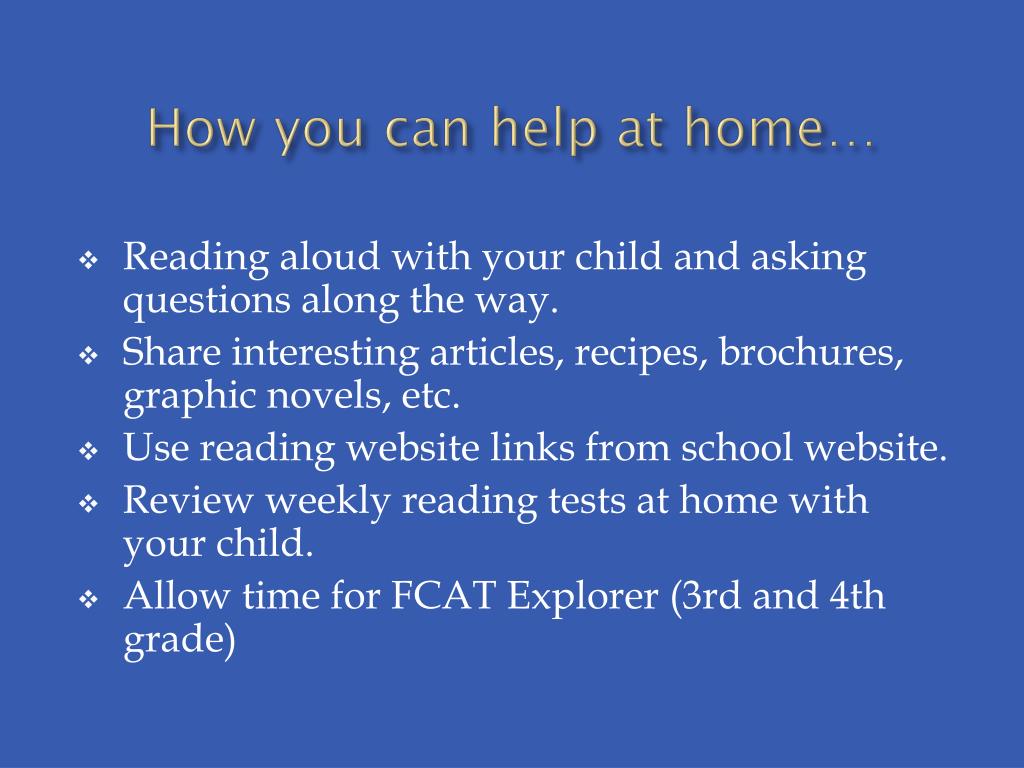 How you can help at home…

❖ Reading aloud with your child and asking questions along the way.
❖ Share interesting articles, recipes, brochures, graphic novels, etc.
❖ Use reading website links from school website.
❖ Review weekly reading tests at home with your child.
❖ Allow time for FCAT Explorer (3rd and 4th grade)